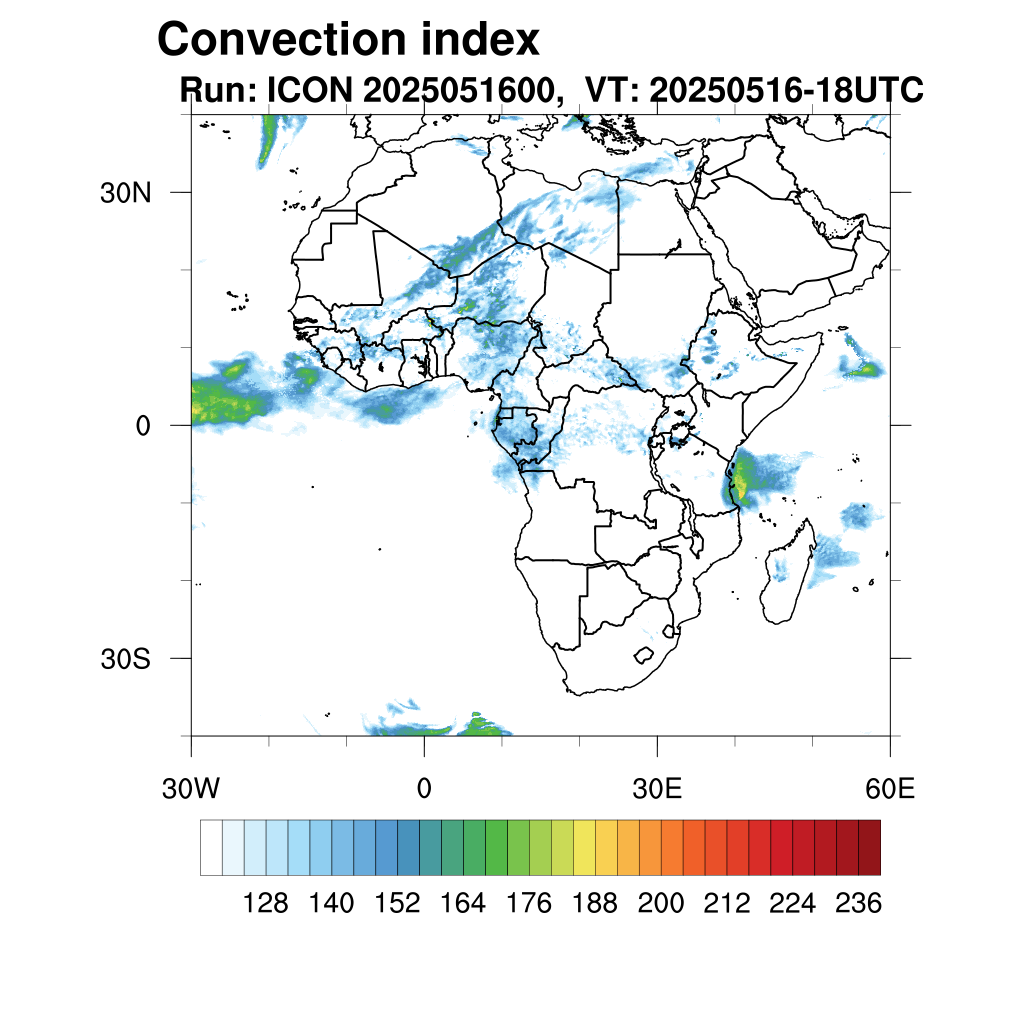 Convection index
Run: ICON 2025051600, VT: 20250516-18UTC

30N
0
30S

30W
0
30E
60E

128 140 152 164 176 188 200 212 224 236